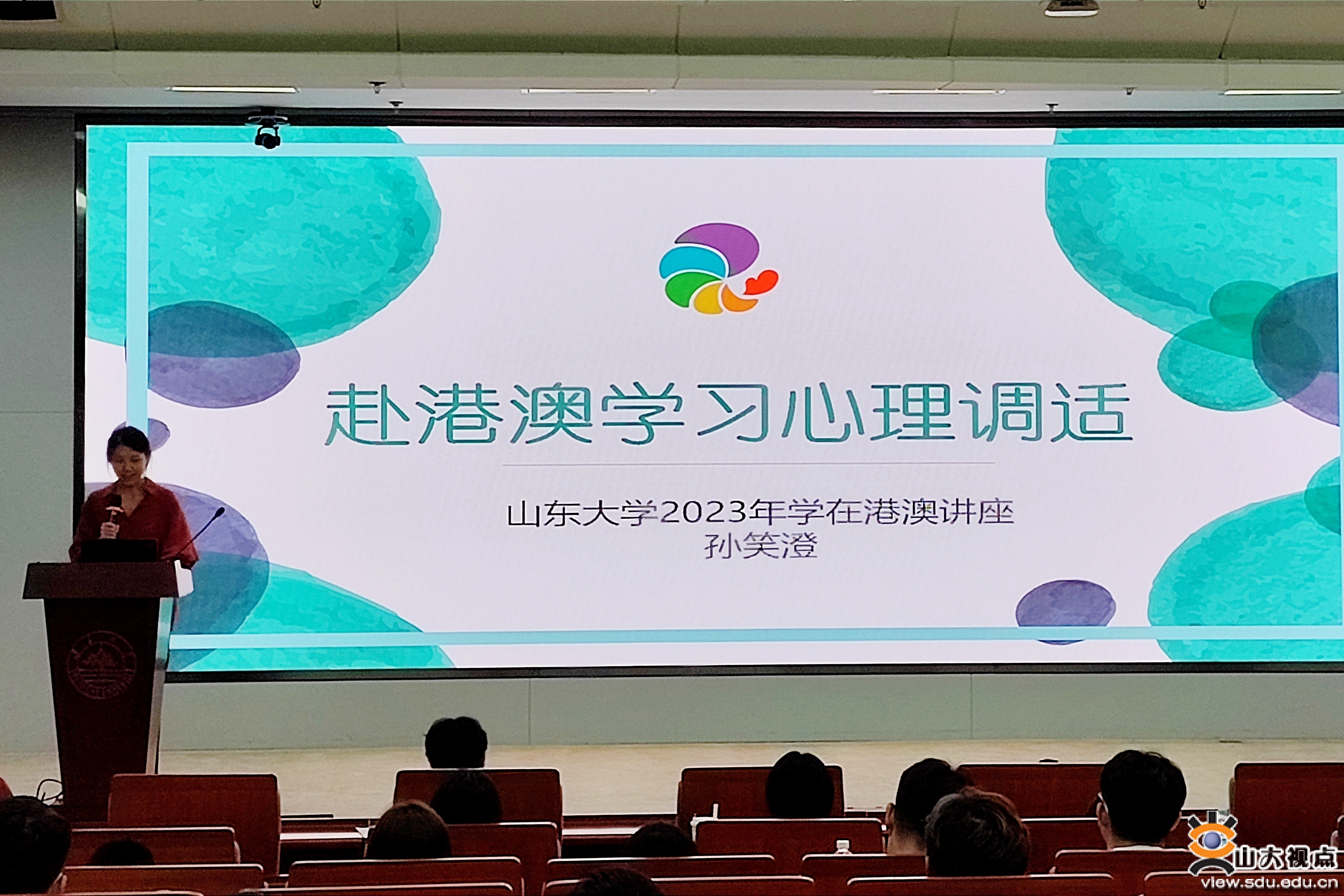 赴港澳学习心理调适

山东大学2023年学在港澳讲座
孙笑澄

山大视点
view.sdu.edu.cn